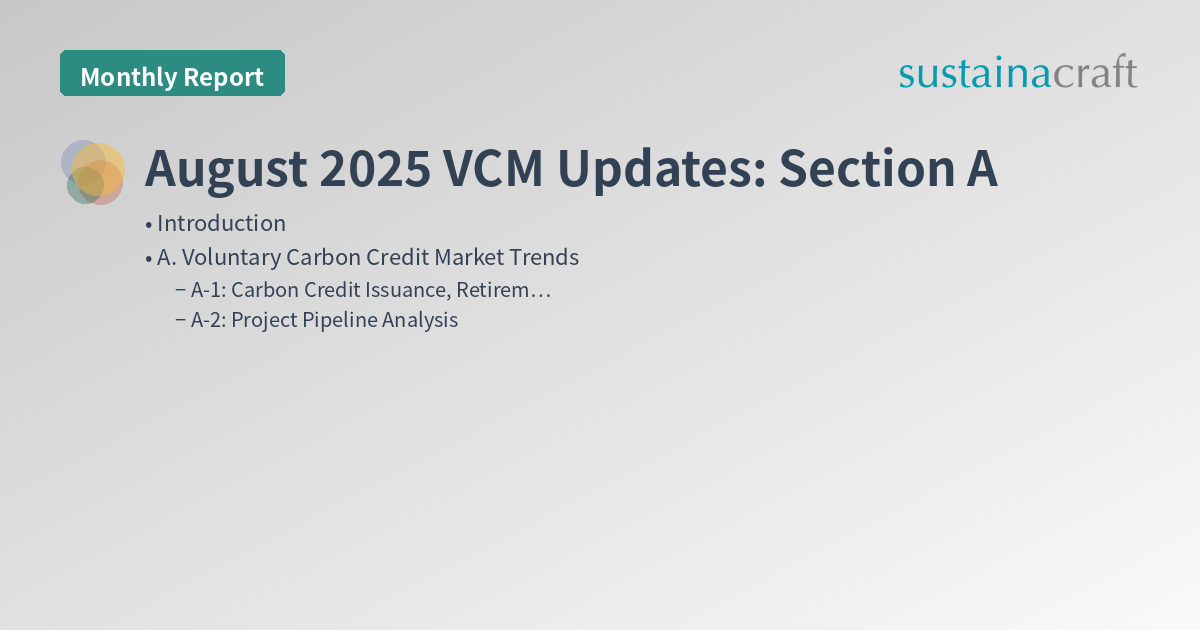 Monthly Report

sustainacraft

August 2025 VCM Updates: Section A

• Introduction
• A. Voluntary Carbon Credit Market Trends
– A-1: Carbon Credit Issuance, Retirem…
– A-2: Project Pipeline Analysis